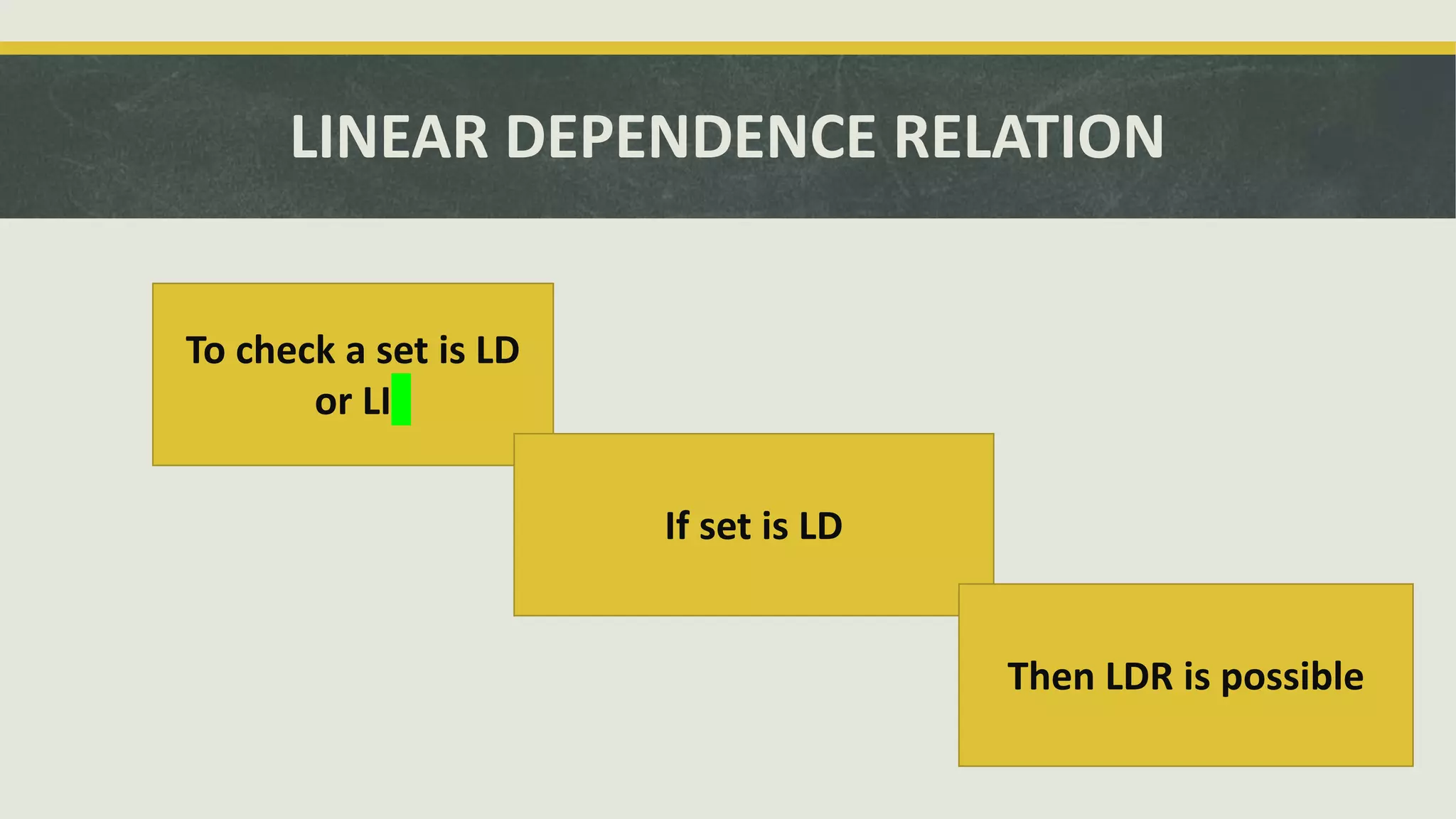 LINEAR DEPENDENCE RELATION

To check a set is LD or LI

If set is LD

Then LDR is possible